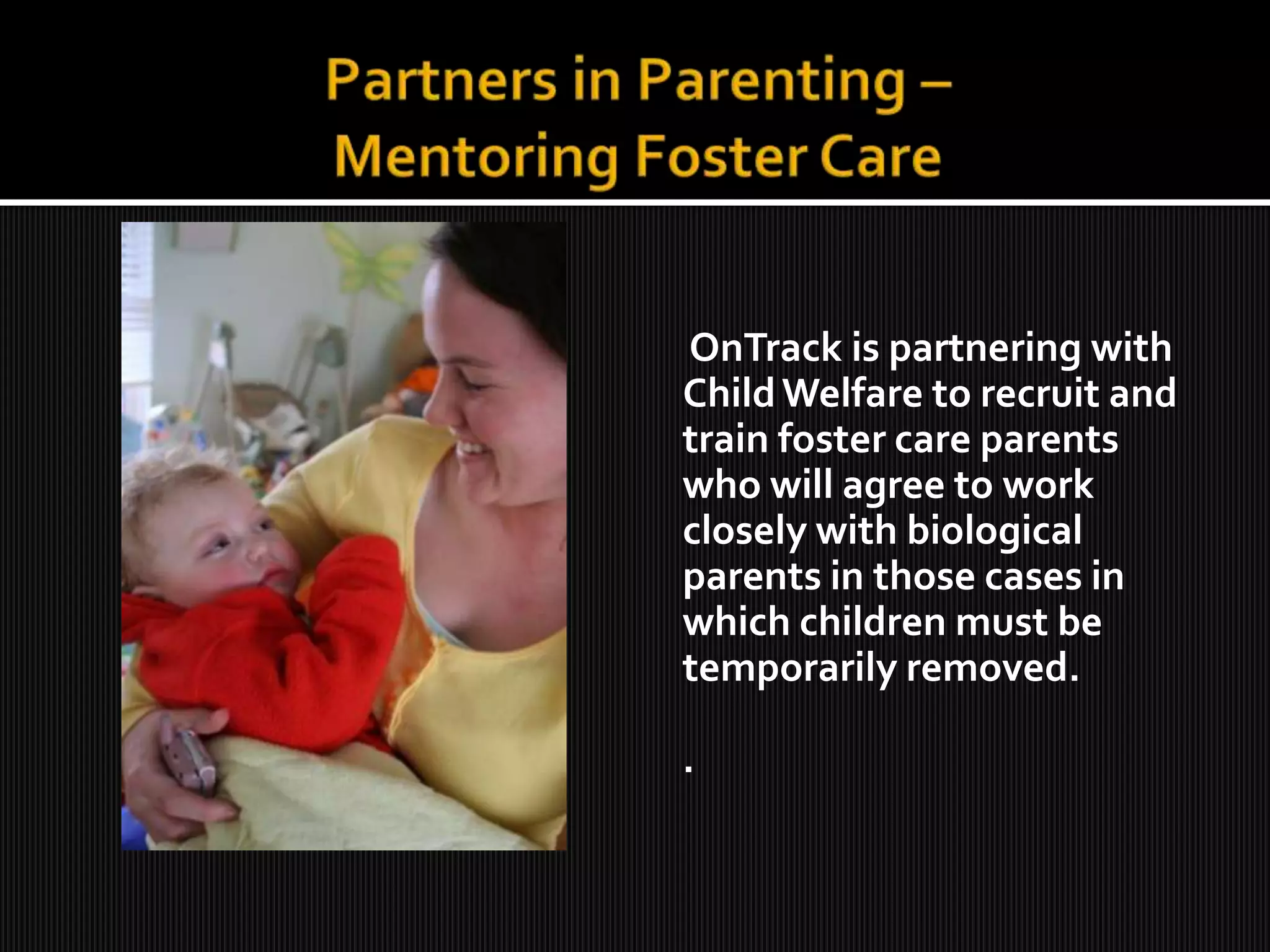 Partners in Parenting – Mentoring Foster Care

OnTrack is partnering with Child Welfare to recruit and train foster care parents who will agree to work closely with biological parents in those cases in which children must be temporarily removed.

.